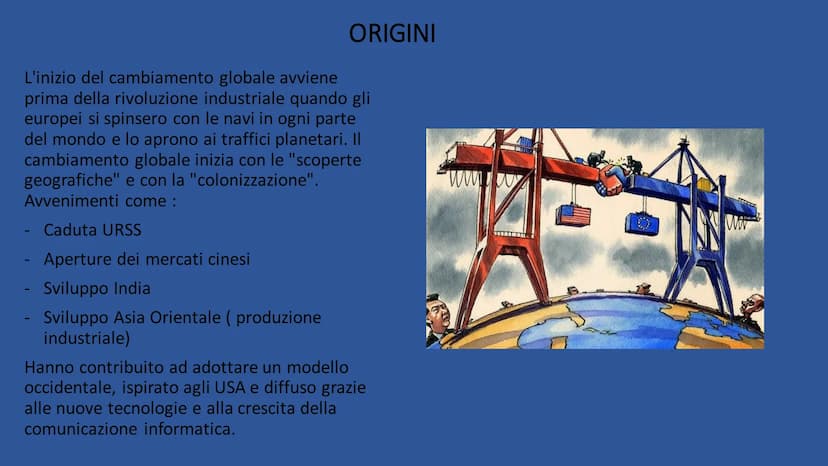 ORIGINI

L'inizio del cambiamento globale avviene prima della rivoluzione industriale quando gli europei si spinsero con le navi in ogni parte del mondo e lo aprono ai traffici planetari. Il cambiamento globale inizia con le "scoperte geografiche" e con la "colonizzazione". Avvenimenti come :

- Caduta URSS
- Aperture dei mercati cinesi
- Sviluppo India
- Sviluppo Asia Orientale ( produzione industriale)

Hanno contribuito ad adottare un modello occidentale, ispirato agli USA e diffuso grazie alle nuove tecnologie e alla crescita della comunicazione informatica.